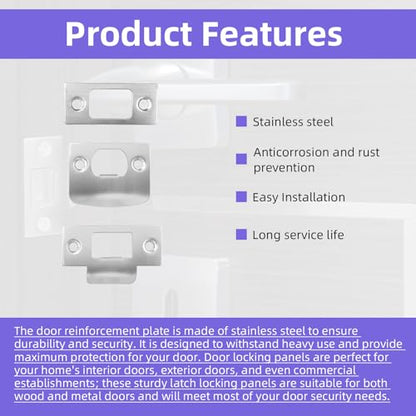 Product Features

Stainless steel

Anticorrosion and rust prevention

Easy Installation

Long service life

The door reinforcement plate is made of stainless steel to ensure durability and security. It is designed to withstand heavy use and provide maximum protection for your door. Door locking panels are perfect for your home's interior doors, exterior doors, and even commercial establishments; these sturdy latch locking panels are suitable for both wood and metal doors and will meet most of your door security needs.